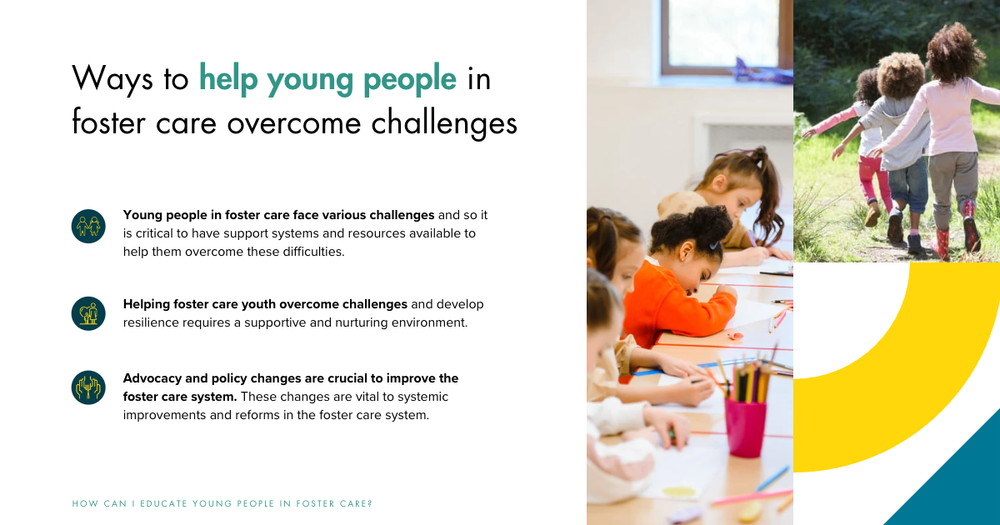 Ways to help young people in foster care overcome challenges

Young people in foster care face various challenges and so it is critical to have support systems and resources available to help them overcome these difficulties.

Helping foster care youth overcome challenges and develop resilience requires a supportive and nurturing environment.

Advocacy and policy changes are crucial to improve the foster care system. These changes are vital to systemic improvements and reforms in the foster care system.

HOW CAN I EDUCATE YOUNG PEOPLE IN FOSTER CARE?